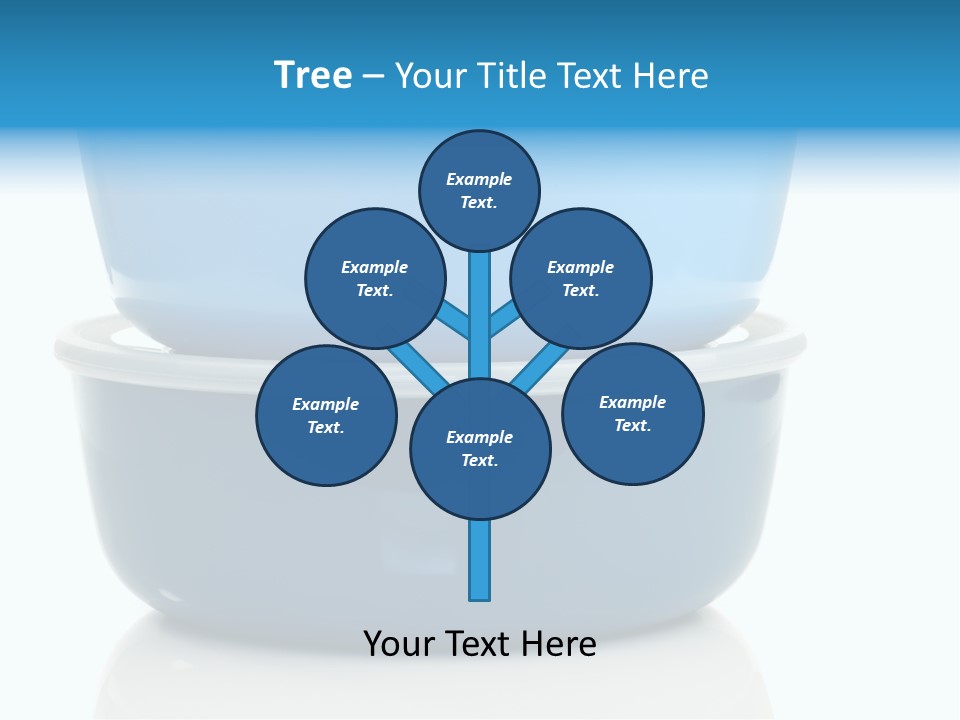 Tree – Your Title Text Here

Example Text.

Example Text.

Example Text.

Example Text.

Example Text.

Example Text.

Your Text Here